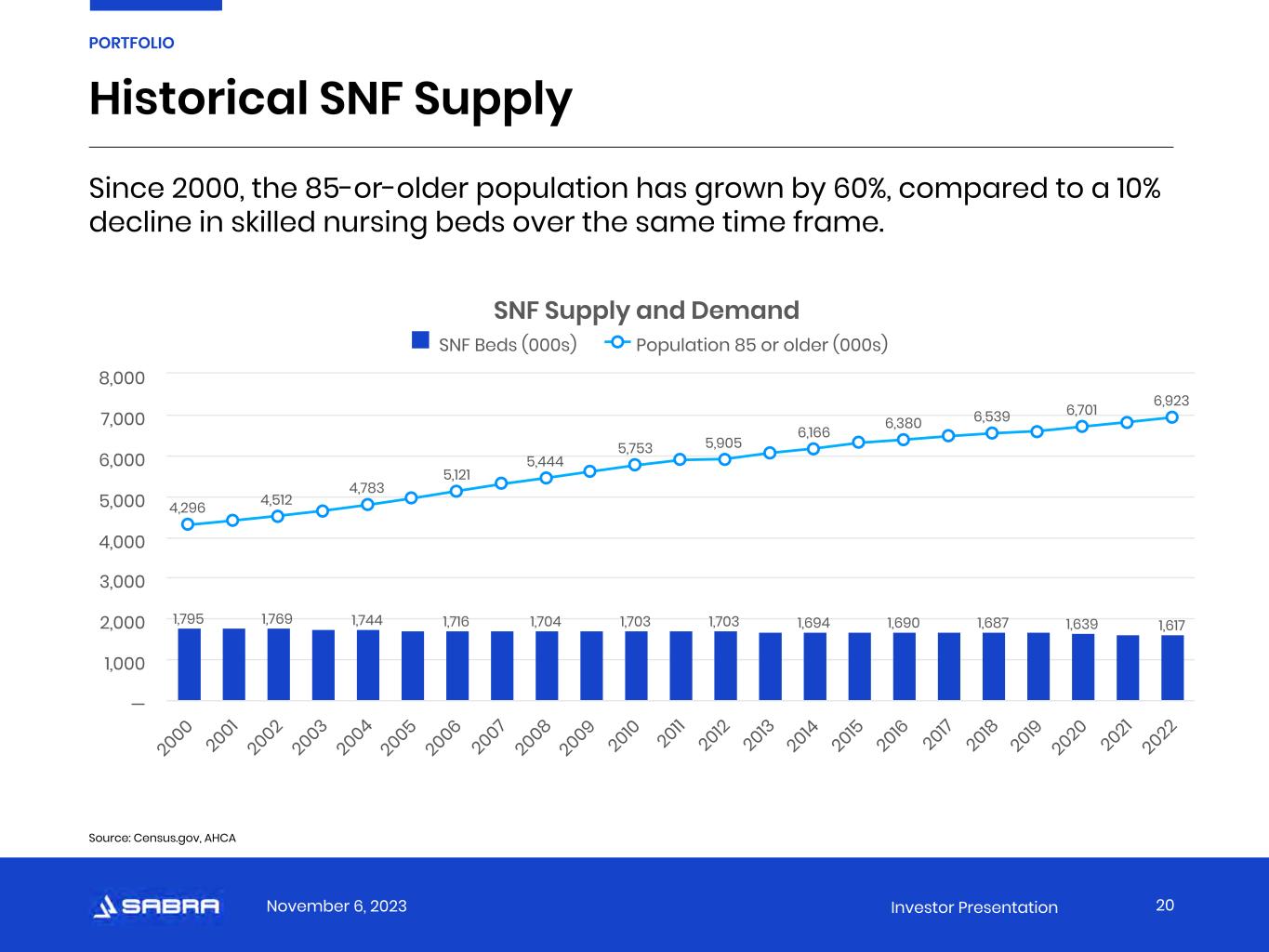 PORTFOLIO

Historical SNF Supply

Since 2000, the 85-or-older population has grown by 60%, compared to a 10% decline in skilled nursing beds over the same time frame.

SNF Supply and Demand

SNF Beds (000s) Population 85 or older (000s)

8,000
7,000
6,000
5,000
4,000
3,000
2,000
1,000
—

4,296 4,512 4,783 5,121 5,444 5,753 5,905 6,166 6,380 6,539 6,701 6,923

1,795 1,769 1,744 1,716 1,704 1,703 1,703 1,694 1,690 1,687 1,639 1,617

2000 2001 2002 2003 2004 2005 2006 2007 2008 2009 2010 2011 2012 2013 2014 2015 2016 2017 2018 2019 2020 2021 2022

Source: Census.gov, AHCA

SABRA November 6, 2023 Investor Presentation 20